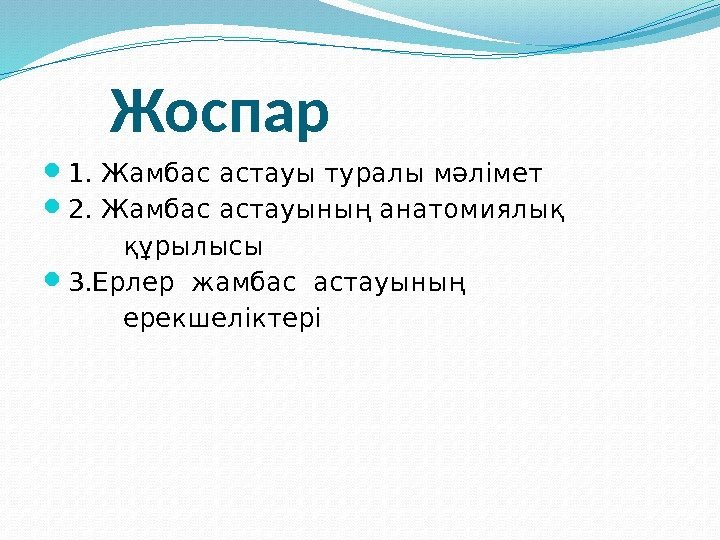 Жоспар

1. Жамбас астауы туралы мәлімет

2. Жамбас астауының анатомиялық құрылысы

3.Ерлер жамбас астауының ерекшеліктері